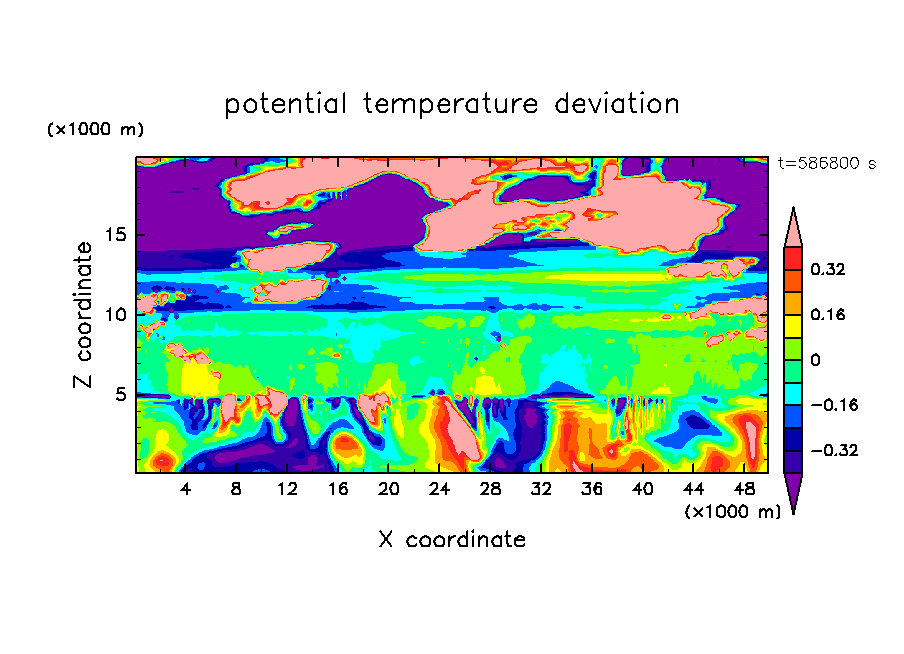 potential temperature deviation

(×1000 m)

t=586800 s

Z coordinate

15
10
5

0.32
0.16
0
−0.16
−0.32

4 8 12 16 20 24 28 32 36 40 44 48

(×1000 m)

X coordinate